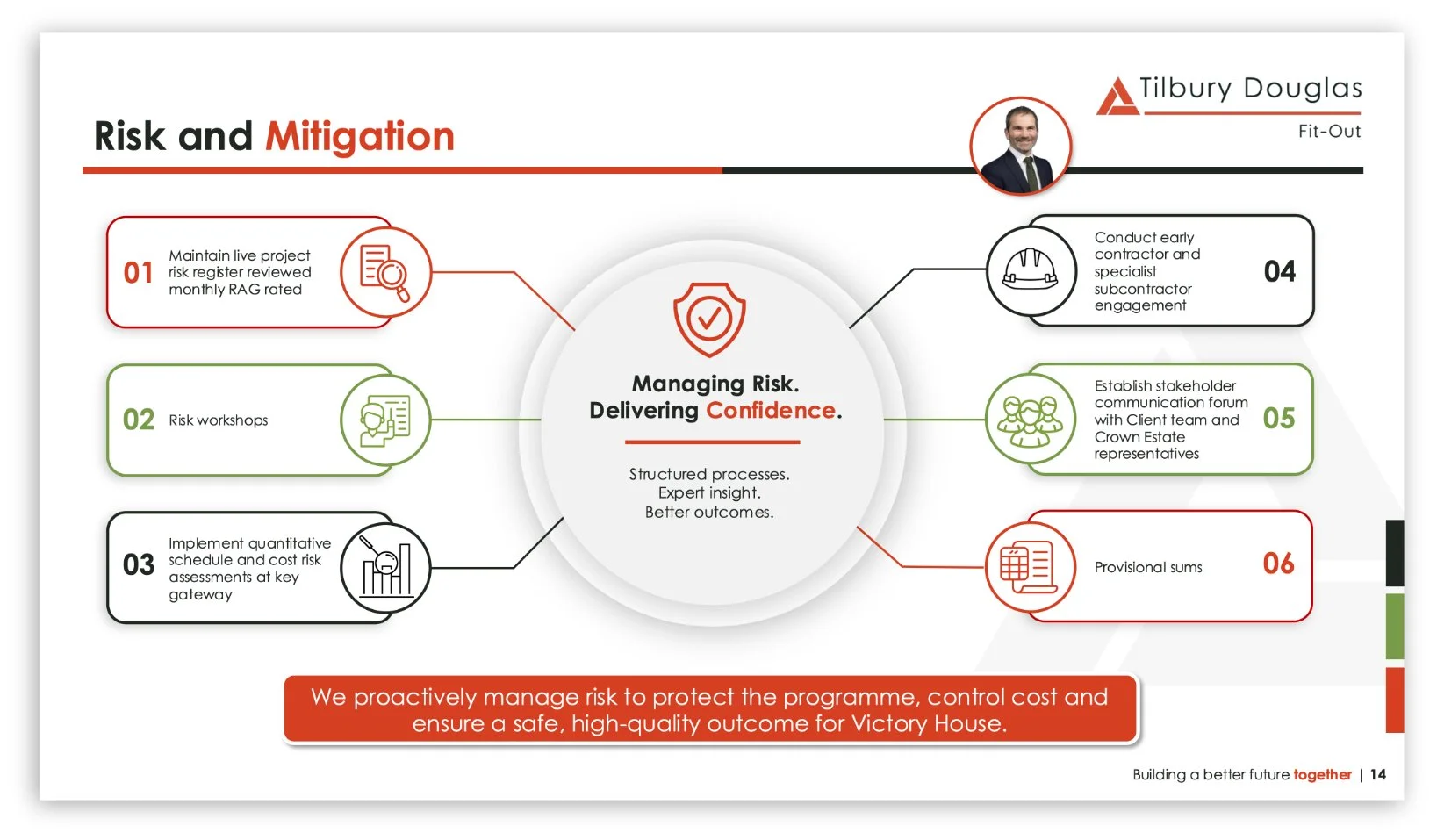 Tilbury Douglas
Fit-Out

Risk and Mitigation

01 Maintain live project risk register reviewed monthly RAG rated

02 Risk workshops

03 Implement quantitative schedule and cost risk assessments at key gateway

Managing Risk. Delivering Confidence.

Structured processes.
Expert insight.
Better outcomes.

Conduct early contractor and specialist subcontractor engagement 04

Establish stakeholder communication forum with Client team and Crown Estate representatives 05

Provisional sums 06

We proactively manage risk to protect the programme, control cost and ensure a safe, high-quality outcome for Victory House.

Building a better future together | 14